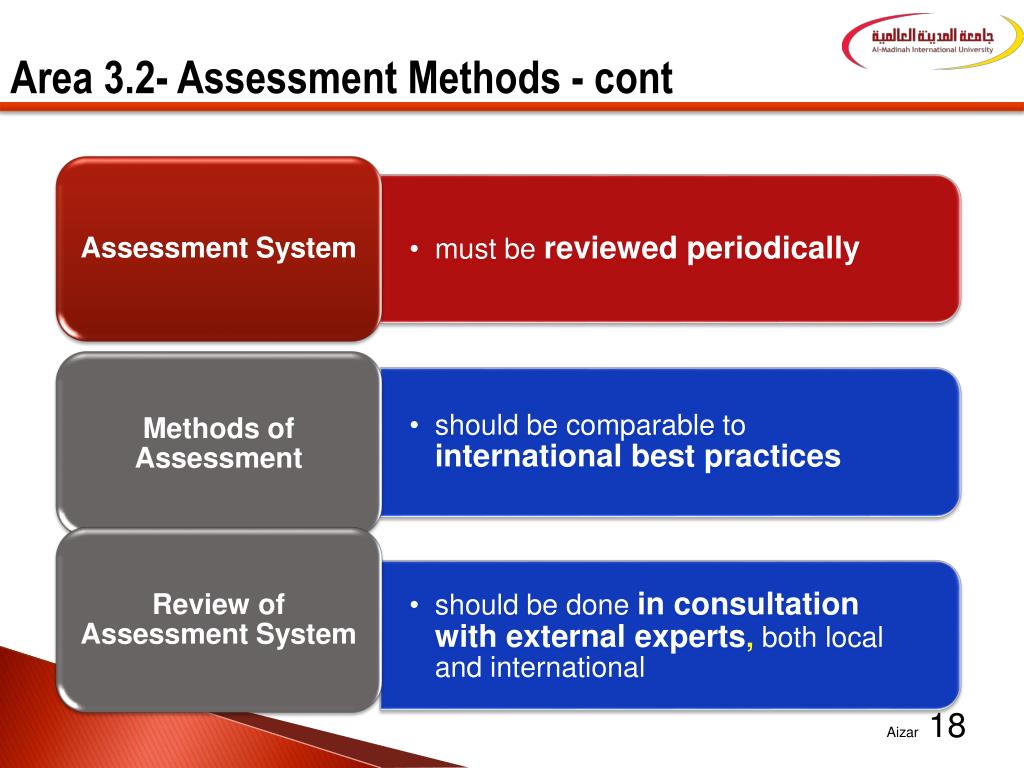 جامعة المدينة العالمية
Al-Madinah International University

Area 3.2- Assessment Methods - cont

Assessment System

• must be reviewed periodically

Methods of Assessment

• should be comparable to international best practices

Review of Assessment System

• should be done in consultation with external experts, both local and international

Aizar 18